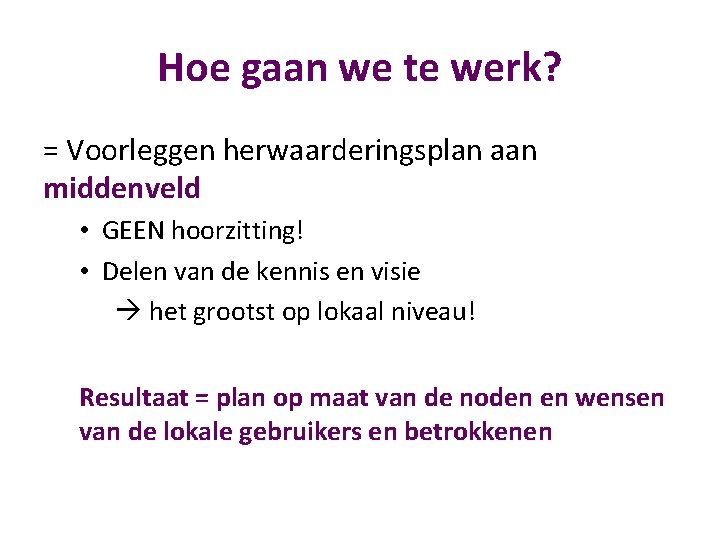 Hoe gaan we te werk?

= Voorleggen herwaarderingsplan aan middenveld

• GEEN hoorzitting!
• Delen van de kennis en visie
→ het grootst op lokaal niveau!

Resultaat = plan op maat van de noden en wensen van de lokale gebruikers en betrokkenen